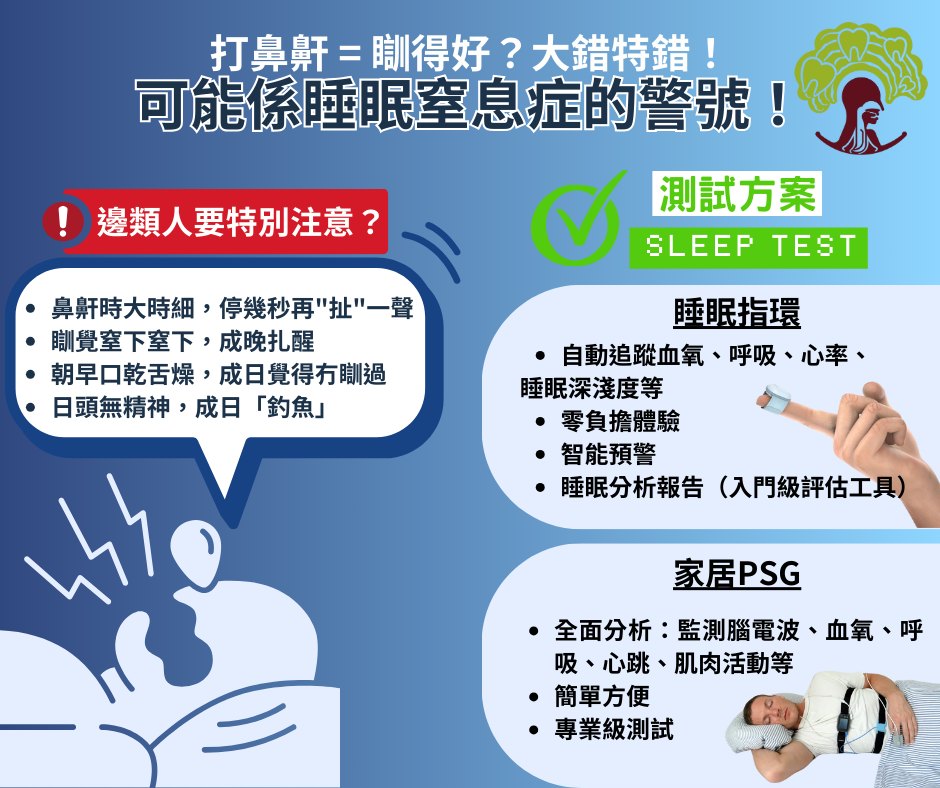 打鼻鼾 = 瞓得好？大錯特錯！
可能係睡眠窒息症的警號！

邊類人要特別注意？

- 鼻鼾時大時細，停幾秒再"扯"一聲
- 瞓覺窒下窒下，成晚扎醒
- 朝早口乾舌燥，成日覺得冇瞓過
- 日頭無精神，成日「釣魚」

測試方案
SLEEP TEST

睡眠指環

- 自動追蹤血氧、呼吸、心率、睡眠深淺度等
- 零負擔體驗
- 智能預警
- 睡眠分析報告（入門級評估工具）

家居PSG

- 全面分析：監測腦電波、血氧、呼吸、心跳、肌肉活動等
- 簡單方便
- 專業級測試